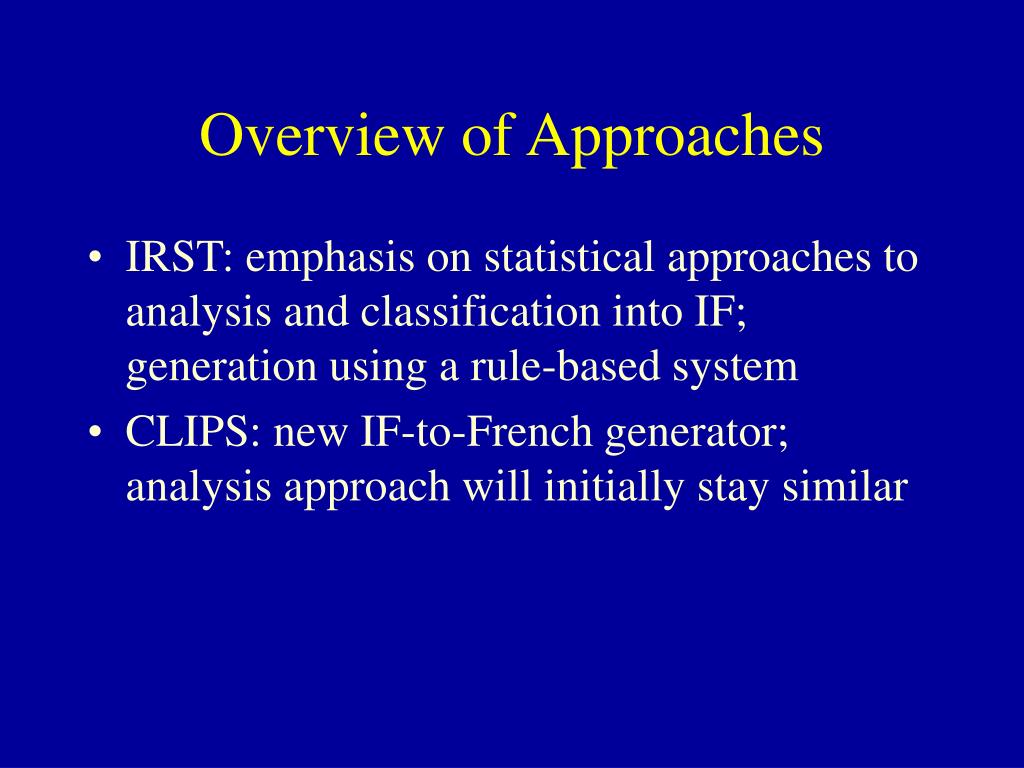 Overview of Approaches

• IRST: emphasis on statistical approaches to analysis and classification into IF; generation using a rule-based system
• CLIPS: new IF-to-French generator; analysis approach will initially stay similar